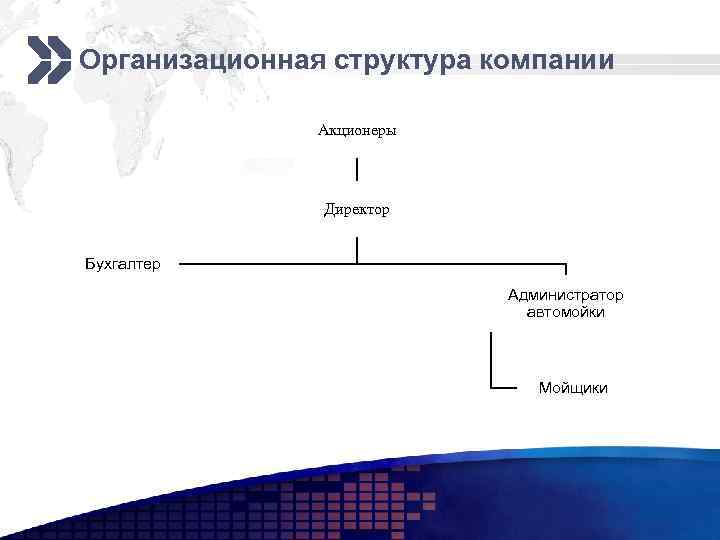 Организационная структура компании

Акционеры

Директор

Бухгалтер

Администратор автомойки

Мойщики